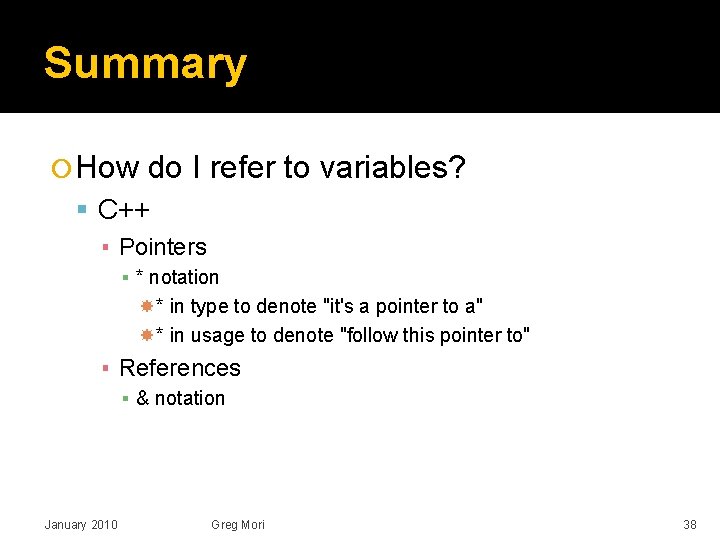 Summary

How do I refer to variables?

C++

Pointers

* notation

* in type to denote "it's a pointer to a"

* in usage to denote "follow this pointer to"

References

& notation

January 2010 Greg Mori 38